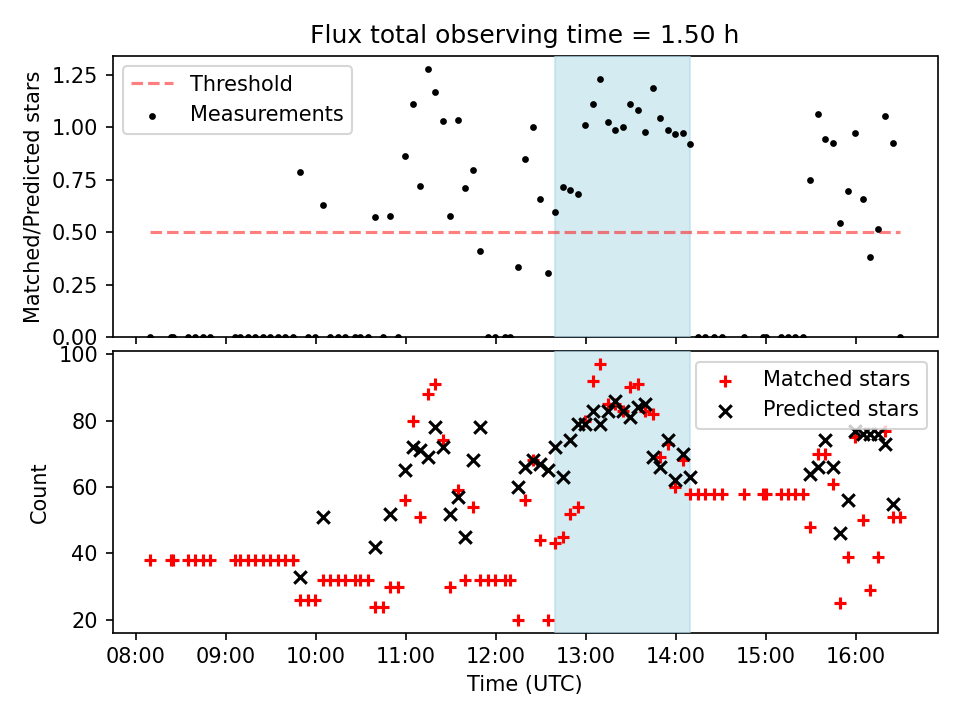 Flux total observing time = 1.50 h

Threshold
Measurements

Matched/Predicted stars

1.25
1.00
0.75
0.50
0.25
0.00

Matched stars
Predicted stars

Count

100
80
60
40
20

08:00
09:00
10:00
11:00
12:00
13:00
14:00
15:00
16:00

Time (UTC)